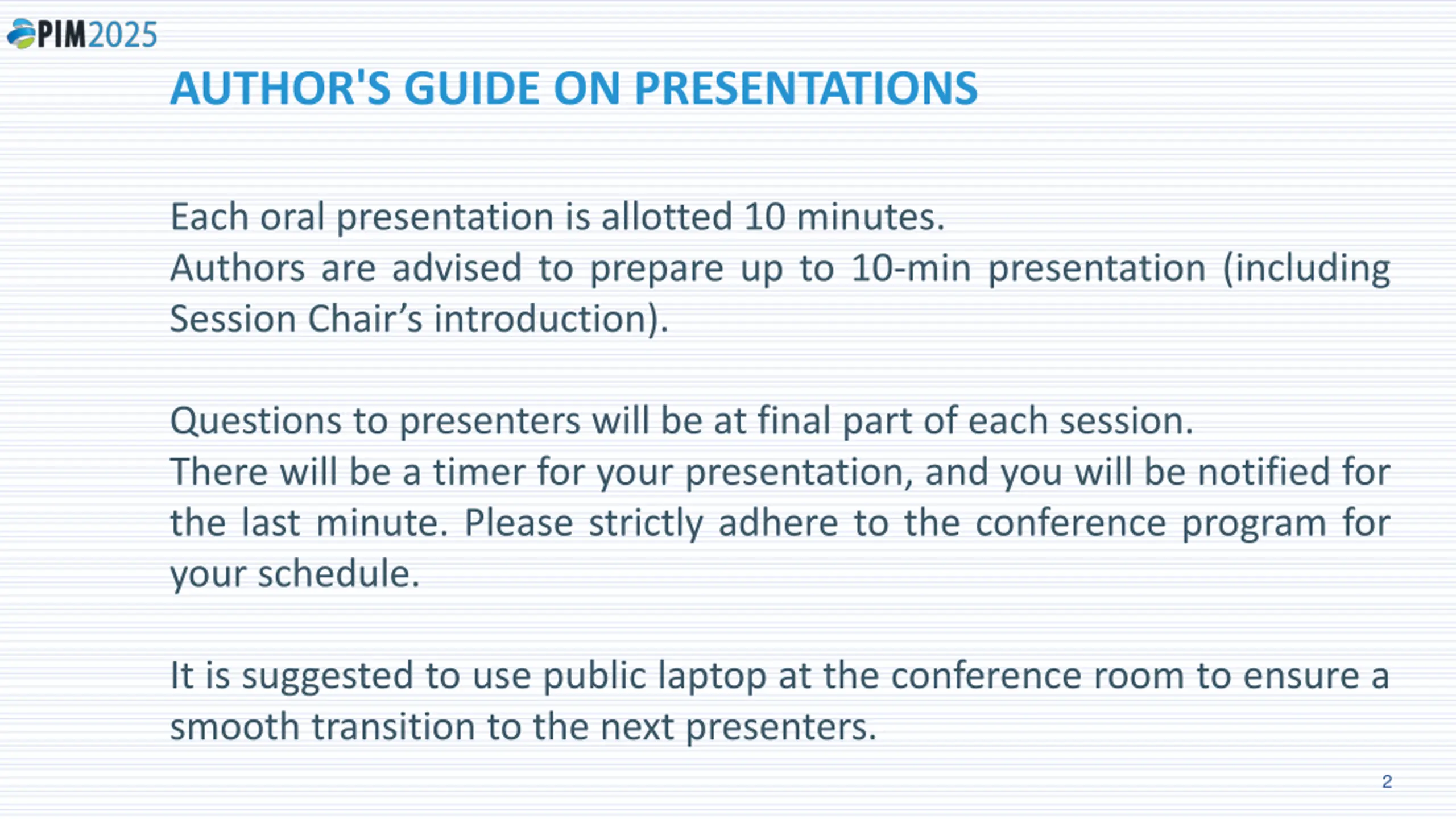 PIM2025

AUTHOR'S GUIDE ON PRESENTATIONS

Each oral presentation is allotted 10 minutes.
Authors are advised to prepare up to 10-min presentation (including Session Chair’s introduction).

Questions to presenters will be at final part of each session.
There will be a timer for your presentation, and you will be notified for the last minute. Please strictly adhere to the conference program for your schedule.

It is suggested to use public laptop at the conference room to ensure a smooth transition to the next presenters.

2